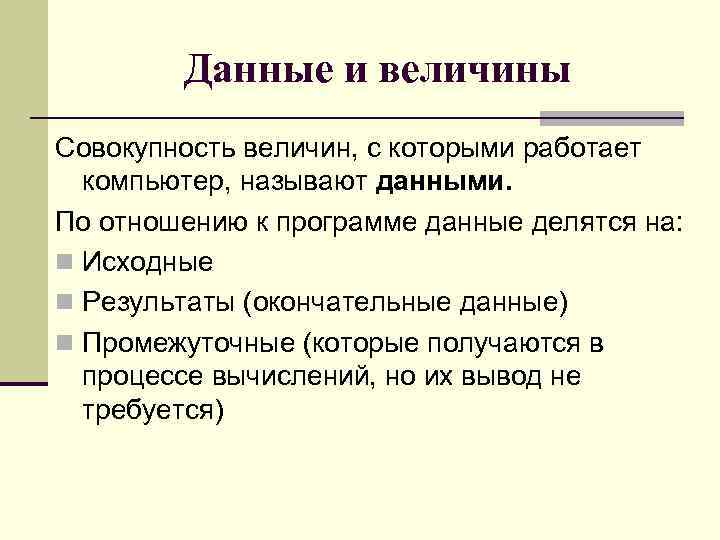 Данные и величины

Совокупность величин, с которыми работает компьютер, называют **данными.**

По отношению к программе данные делятся на:

- Исходные
- Результаты (окончательные данные)
- Промежуточные (которые получаются в процессе вычислений, но их вывод не требуется)